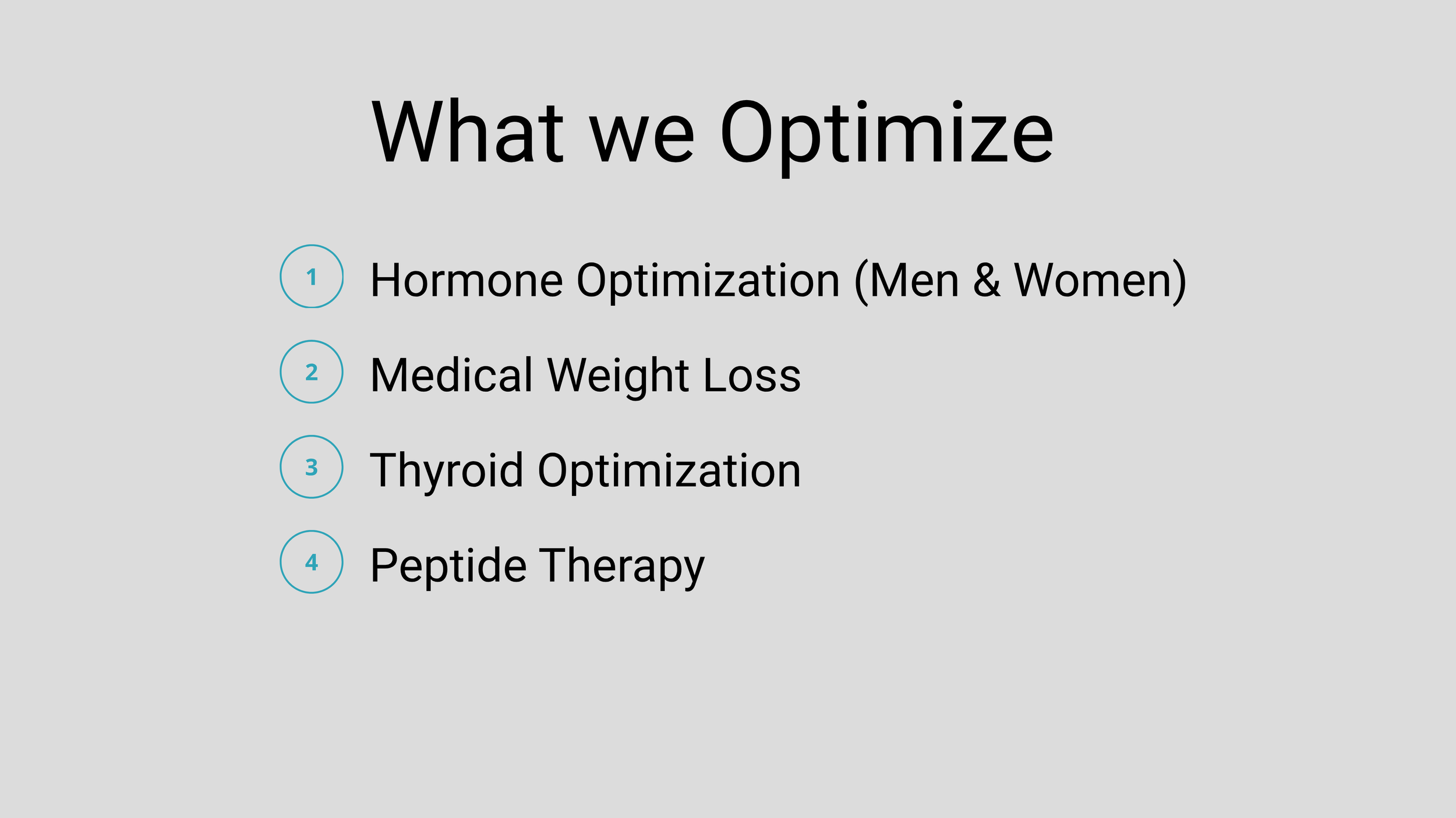 What we Optimize

1 Hormone Optimization (Men & Women)

2 Medical Weight Loss

3 Thyroid Optimization

4 Peptide Therapy